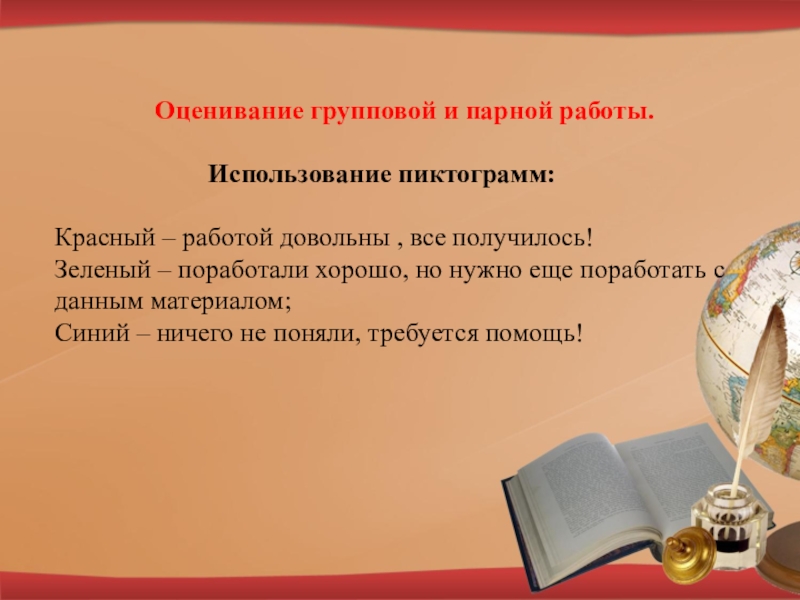 Оценивание групповой и парной работы.

Использование пиктограмм:

Красный – работой довольны , все получилось!
Зеленый – поработали хорошо, но нужно еще поработать с данным материалом;
Синий – ничего не поняли, требуется помощь!